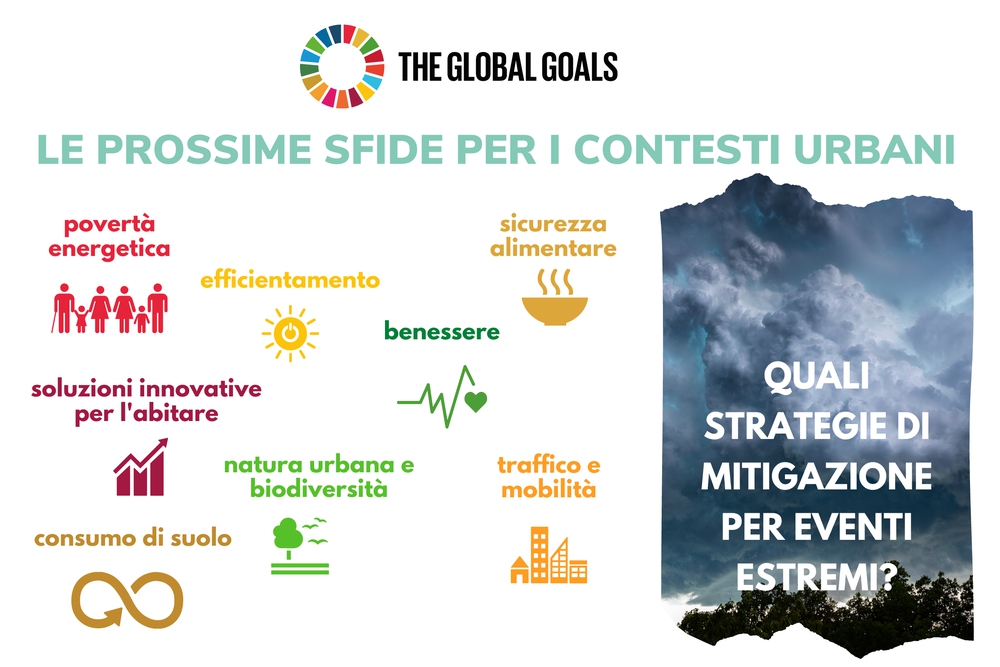 THE GLOBAL GOALS

LE PROSSIME SFIDE PER I CONTESTI URBANI

povertà energetica

efficientamento

sicurezza alimentare

benessere

soluzioni innovative per l'abitare

natura urbana e biodiversità

traffico e mobilità

consumo di suolo

QUALI STRATEGIE DI MITIGAZIONE PER EVENTI ESTREMI?